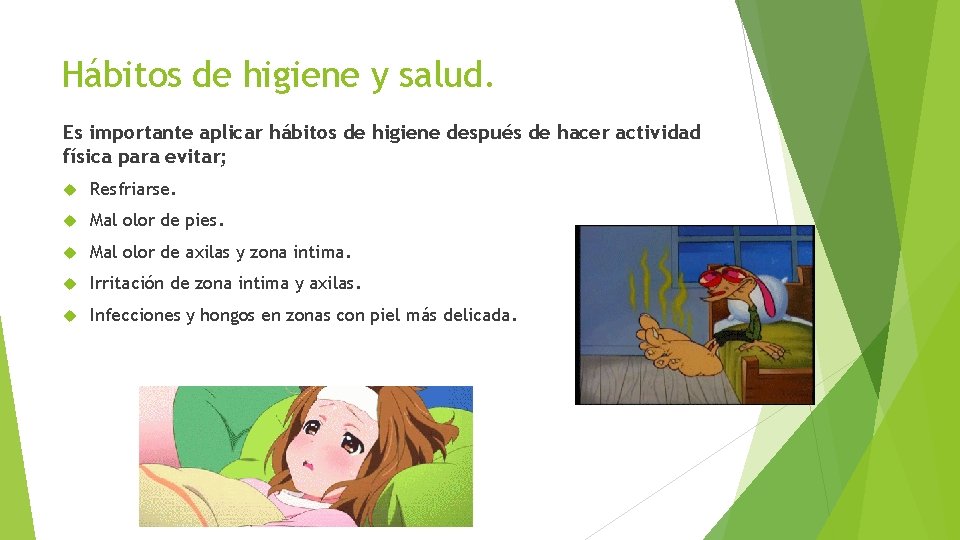 Hábitos de higiene y salud.

Es importante aplicar hábitos de higiene después de hacer actividad física para evitar;

Resfriarse.

Mal olor de pies.

Mal olor de axilas y zona intima.

Irritación de zona intima y axilas.

Infecciones y hongos en zonas con piel más delicada.